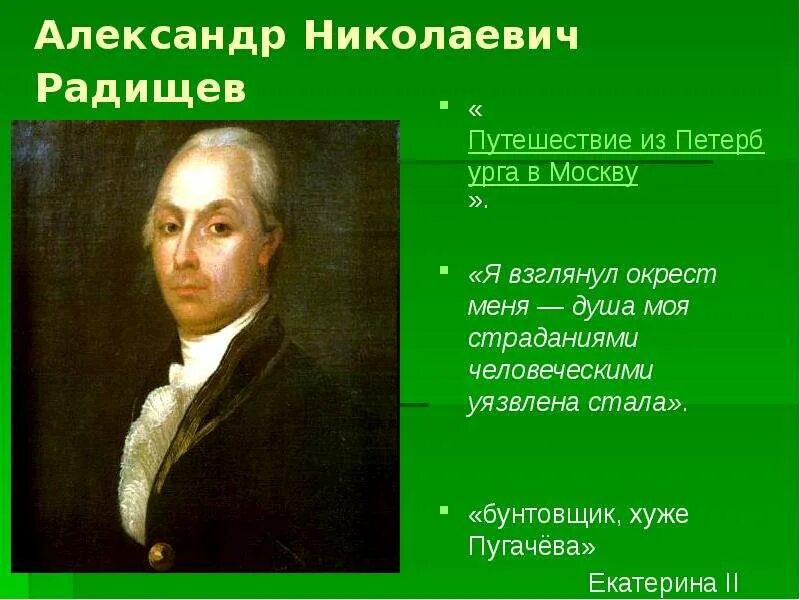 Александр Николаевич Радищев

« Путешествие из Петербурга в Москву ».

«Я взглянул окрест меня — душа моя страданиями человеческими уязвлена стала».

«бунтовщик, хуже Пугачёва»

Екатерина II